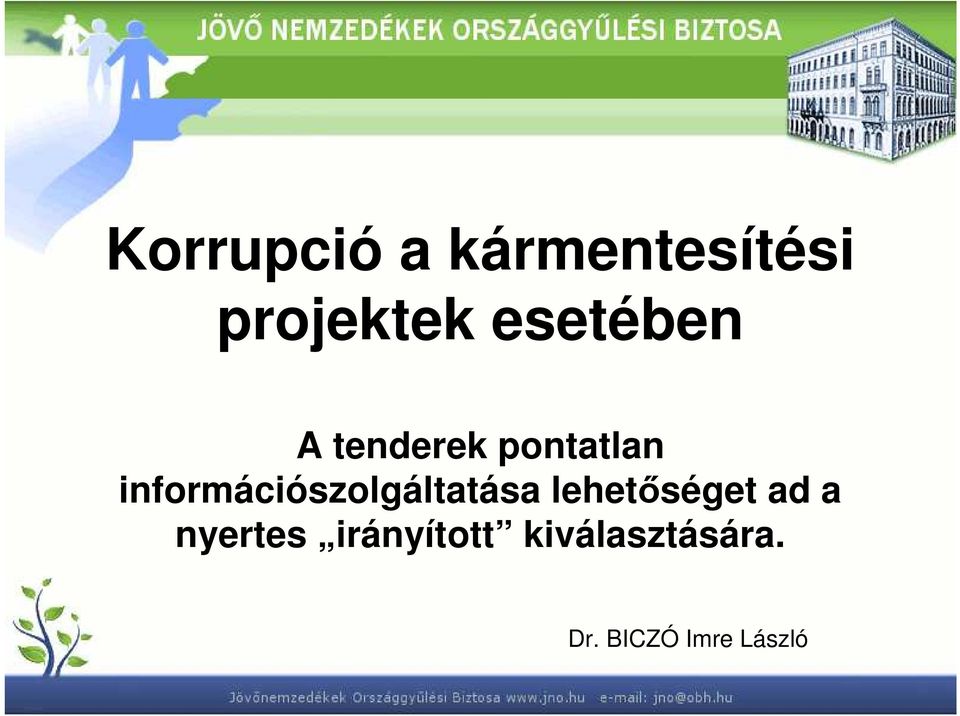 JÖVŐ NEMZEDÉKEK ORSZÁGGYŰLÉSI BIZTOSA

Korrupció a kármentesítési projektek esetében

A tenderek pontatlan információszolgáltatása lehetőséget ad a nyertes „irányított” kiválasztására.

Dr. BICZÓ Imre László

Jövőnemzedékek Országgyűlési Biztosa www.jno.hu e-mail: jno@obh.hu